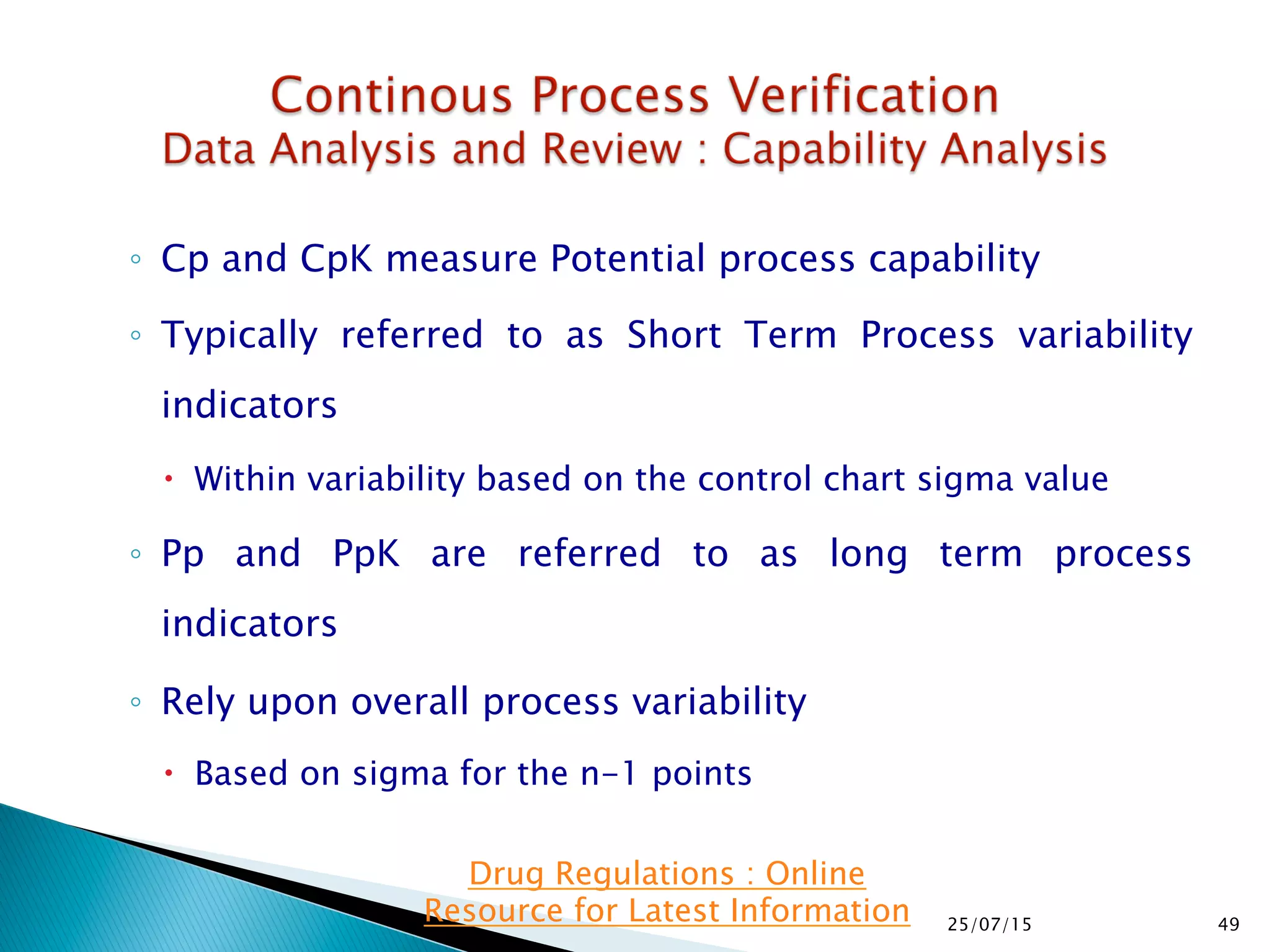 Continous Process Verification
Data Analysis and Review : Capability Analysis

◦ Cp and CpK measure Potential process capability

◦ Typically referred to as Short Term Process variability indicators

• Within variability based on the control chart sigma value

◦ Pp and PpK are referred to as long term process indicators

◦ Rely upon overall process variability

• Based on sigma for the n-1 points

Drug Regulations : Online Resource for Latest Information

25/07/15

49